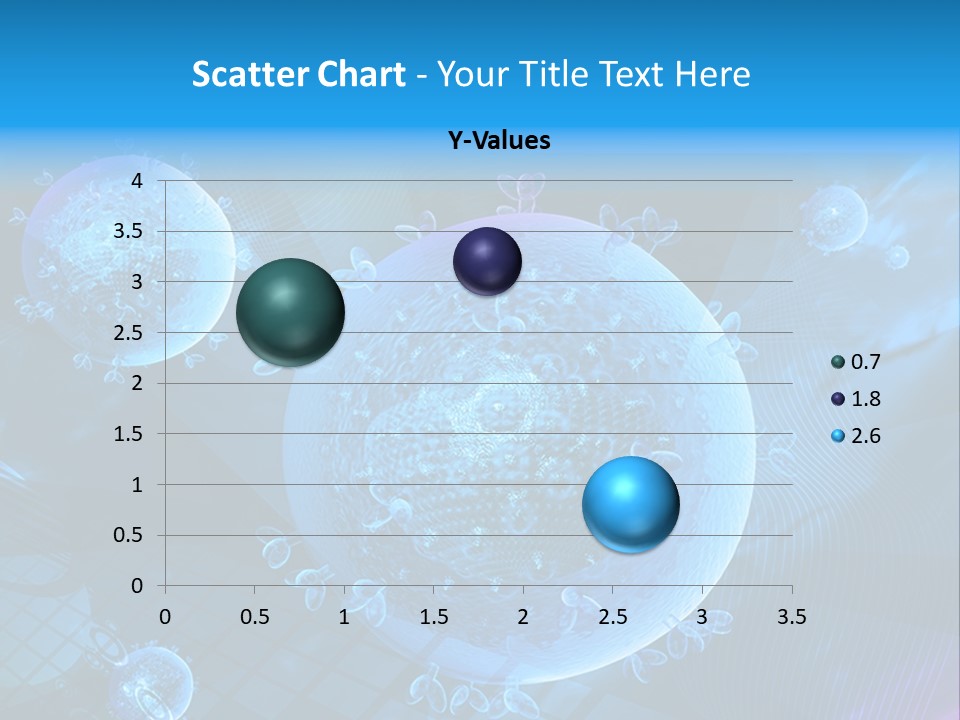 Scatter Chart - Your Title Text Here

Y-Values

4
3.5
3
2.5
2
1.5
1
0.5
0

0 0.5 1 1.5 2 2.5 3 3.5

0.7
1.8
2.6